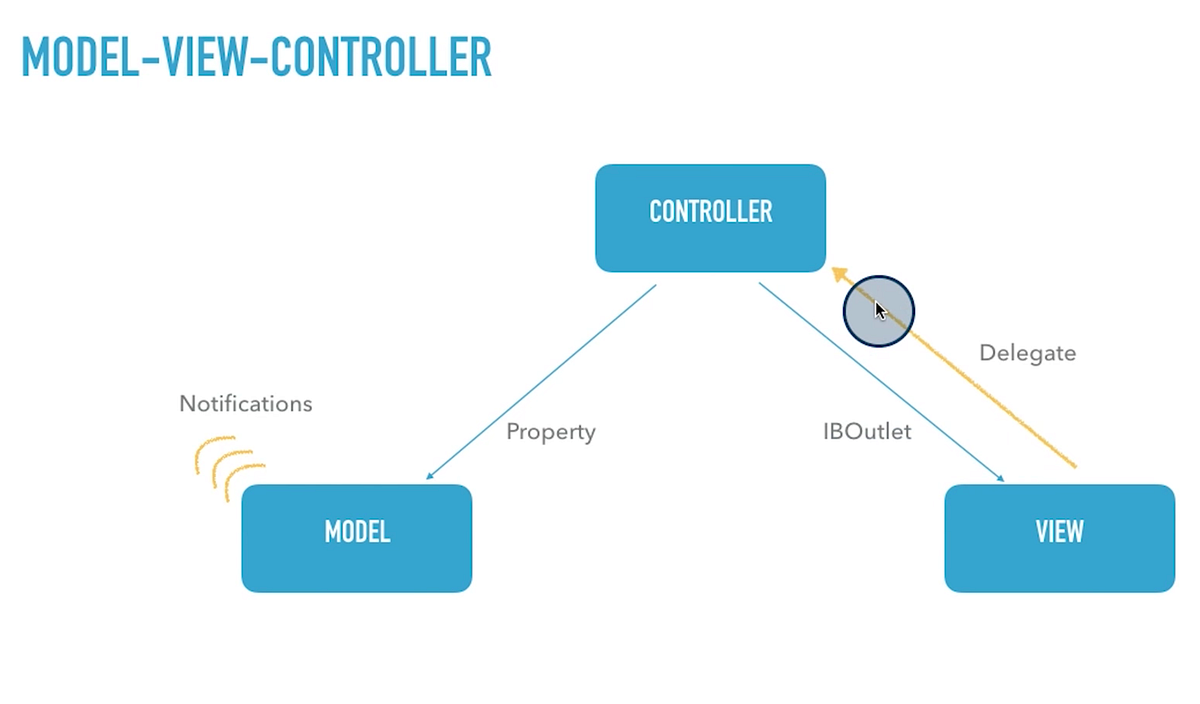 MODEL-VIEW-CONTROLLER

CONTROLLER

Delegate

Notifications

Property

IBOutlet

MODEL

VIEW